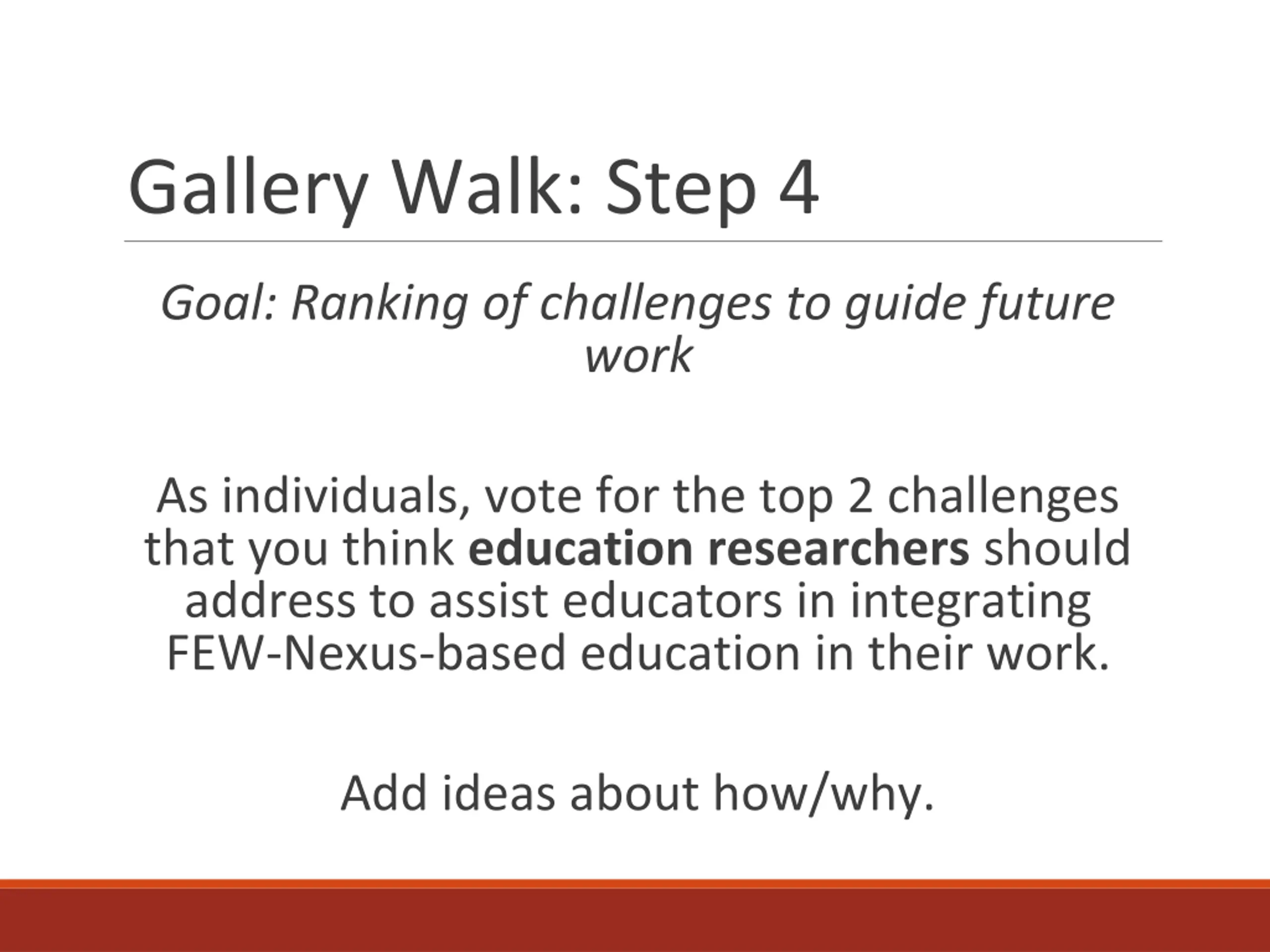 Gallery Walk: Step 4

Goal: Ranking of challenges to guide future work

As individuals, vote for the top 2 challenges that you think education researchers should address to assist educators in integrating FEW-Nexus-based education in their work.

Add ideas about how/why.